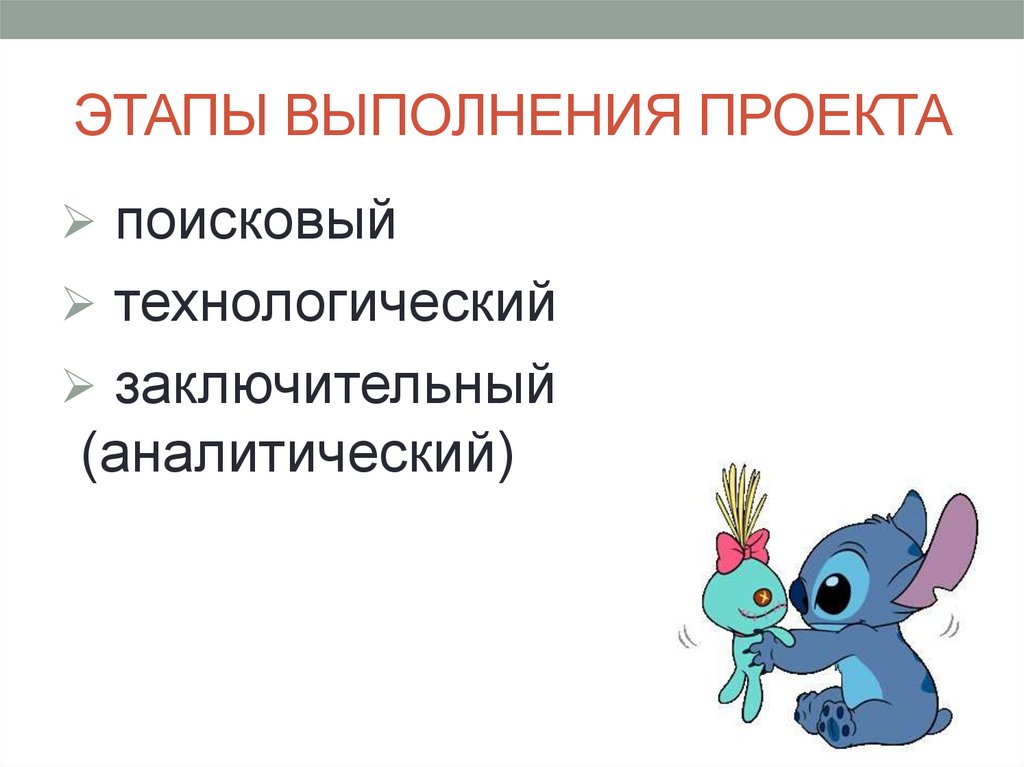 ЭТАПЫ ВЫПОЛНЕНИЯ ПРОЕКТА

➢ поисковый

➢ технологический

➢ заключительный (аналитический)